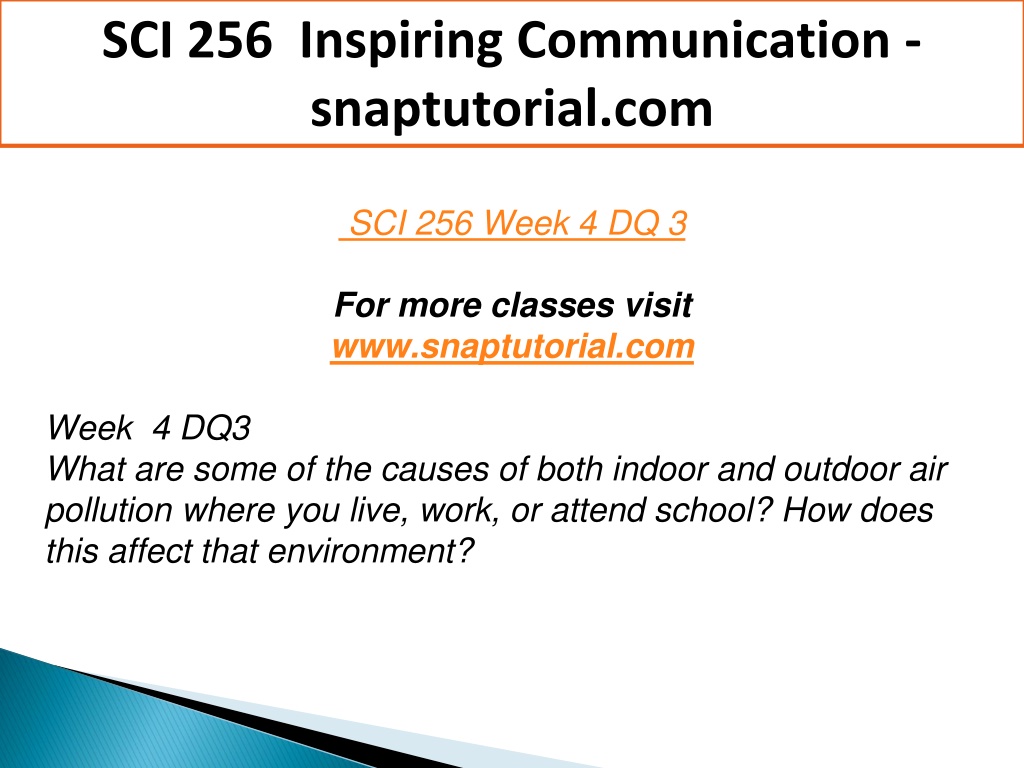 SCI 256 Inspiring Communication - snaptutorial.com

SCI 256 Week 4 DQ 3

For more classes visit
www.snaptutorial.com

Week 4 DQ3
What are some of the causes of both indoor and outdoor air pollution where you live, work, or attend school? How does this affect that environment?